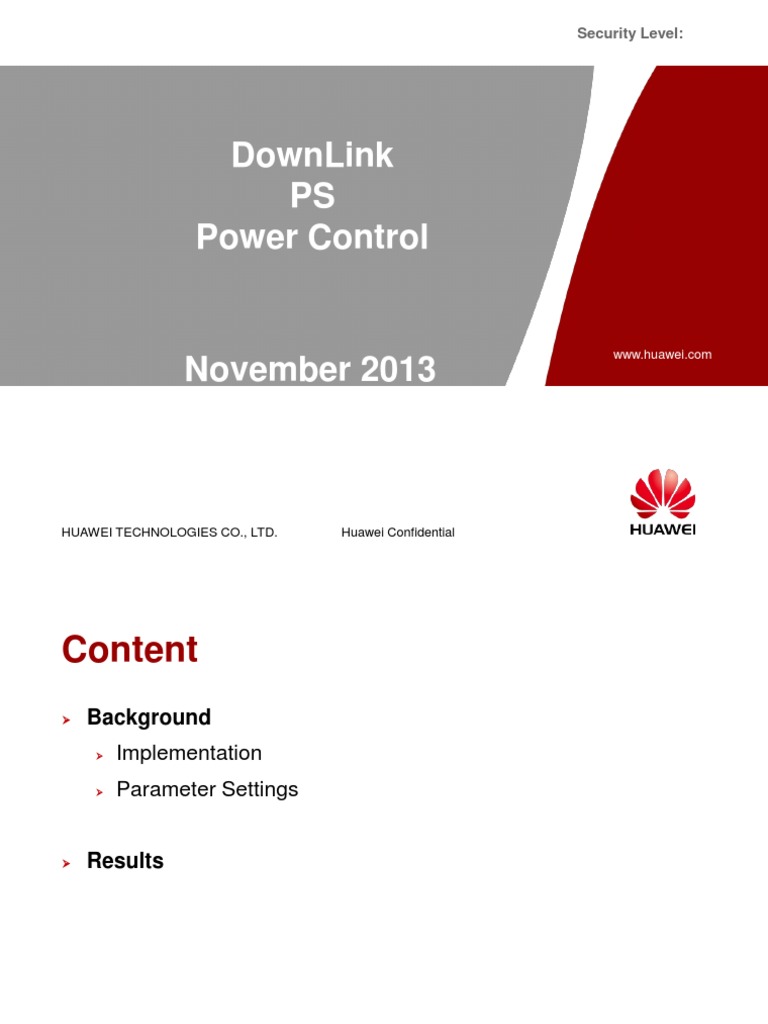 Security Level:

DownLink
PS
Power Control

November 2013

www.huawei.com

HUAWEI TECHNOLOGIES CO., LTD.

Huawei Confidential

HUAWEI

Content

Background

Implementation

Parameter Settings

Results